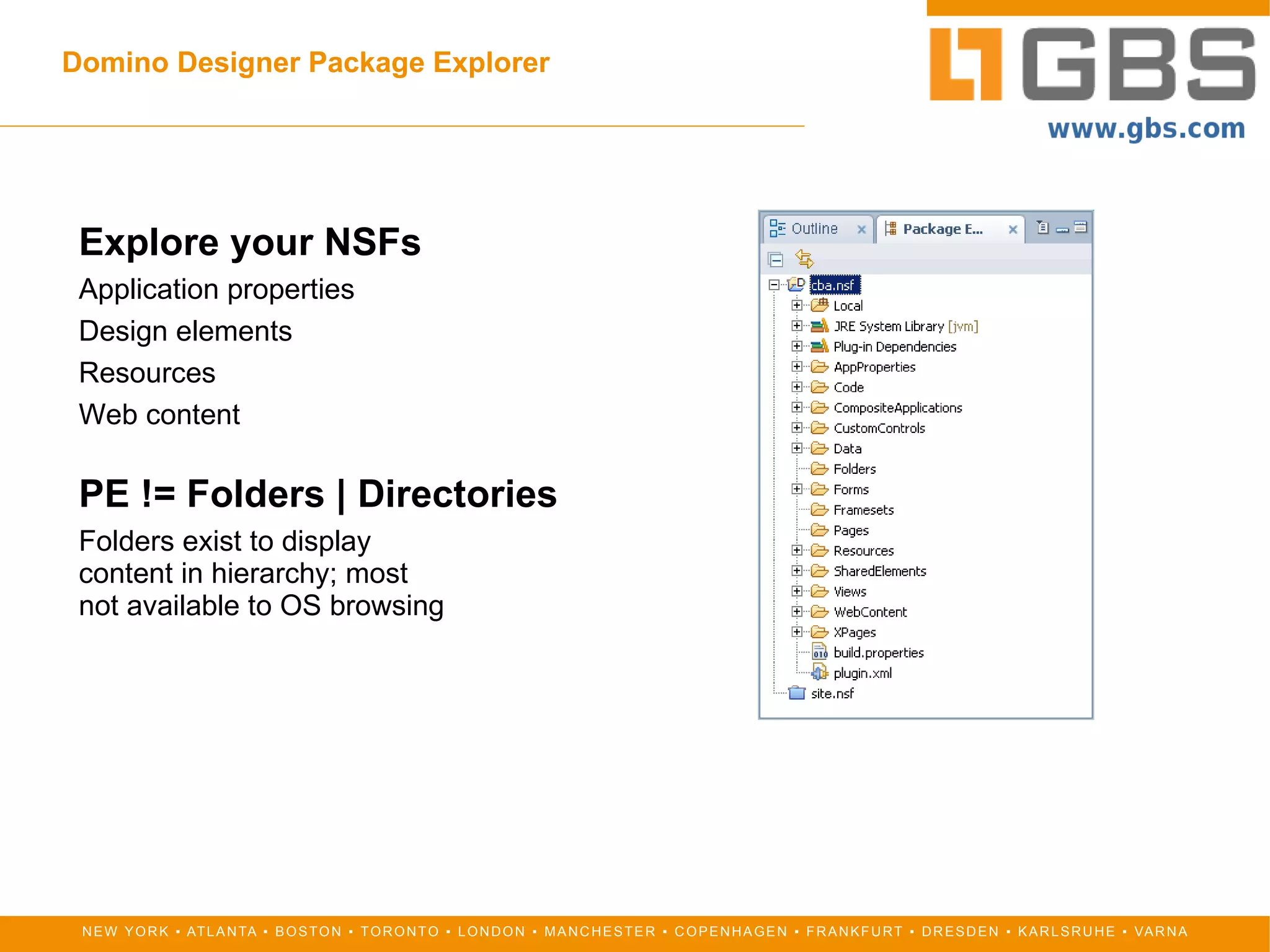 Domino Designer Package Explorer

GBS
www.gbs.com

Explore your NSFs

Application properties

Design elements

Resources

Web content

PE != Folders | Directories

Folders exist to display content in hierarchy; most not available to OS browsing

Outline
Package E...

cba.nsf
Local
JRE System Library [jvm]
Plug-in Dependencies
AppProperties
Code
CompositeApplications
CustomControls
Data
Folders
Forms
Framesets
Pages
Resources
SharedElements
Views
WebContent
XPages
build.properties
plugin.xml
site.nsf

NEW YORK ▪ ATLANTA ▪ BOSTON ▪ TORONTO ▪ LONDON ▪ MANCHESTER ▪ COPENHAGEN ▪ FRANKFURT ▪ DRESDEN ▪ KARLSRUHE ▪ VARNA